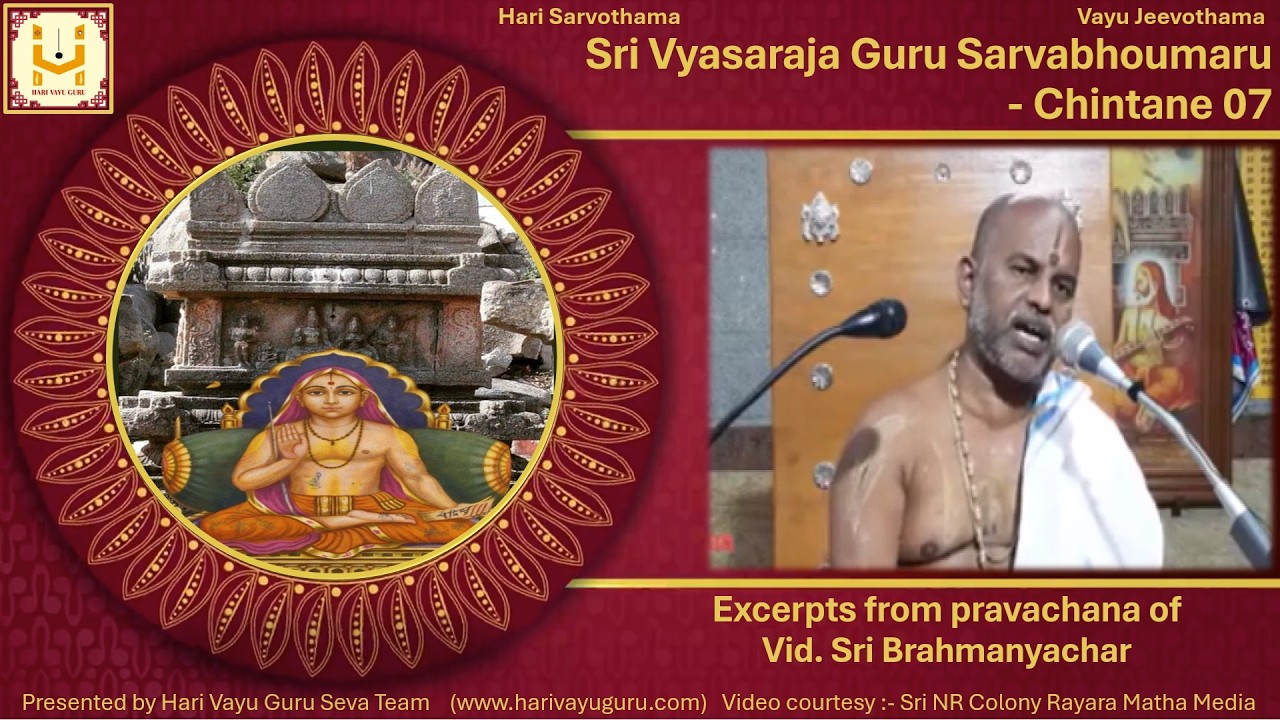 HARI VAYU GURU

Hari Sarvothama

Vayu Jeevothama

Sri Vyasaraja Guru Sarvabhoumaru - Chintane 07

Excerpts from pravachana of Vid. Sri Brahmanyachar

Presented by Hari Vayu Guru Seva Team (www.harivayuguru.com) Video courtesy :- Sri NR Colony Rayara Matha Media